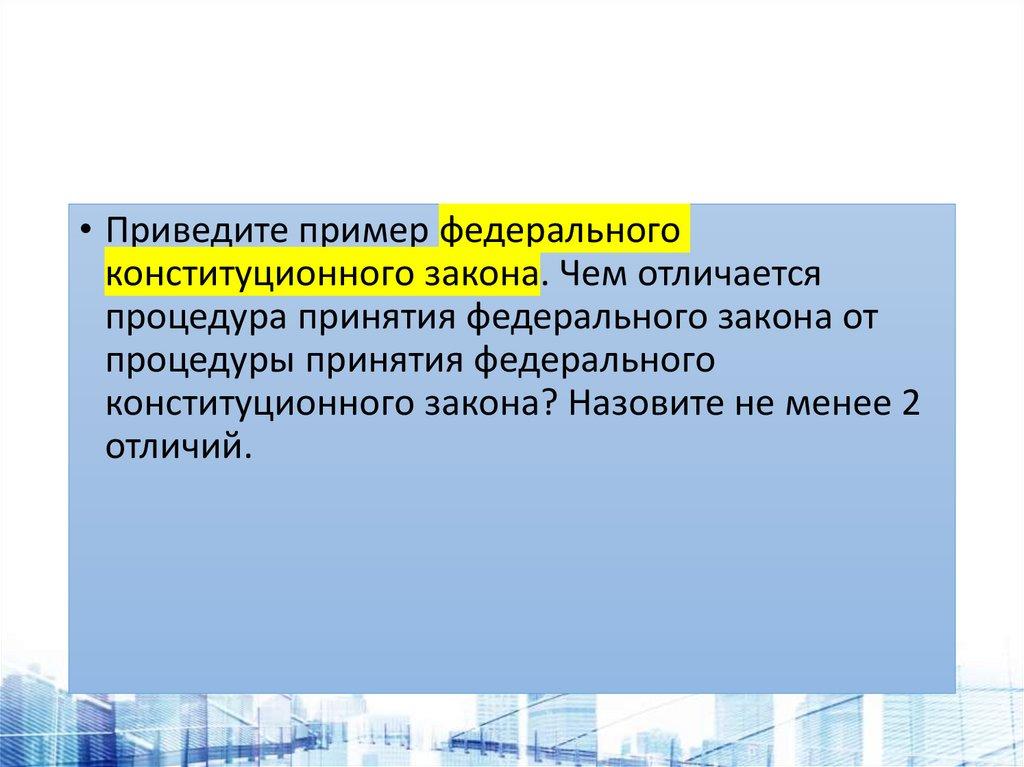 • Приведите пример федерального конституционного закона. Чем отличается процедура принятия федерального закона от процедуры принятия федерального конституционного закона? Назовите не менее 2 отличий.